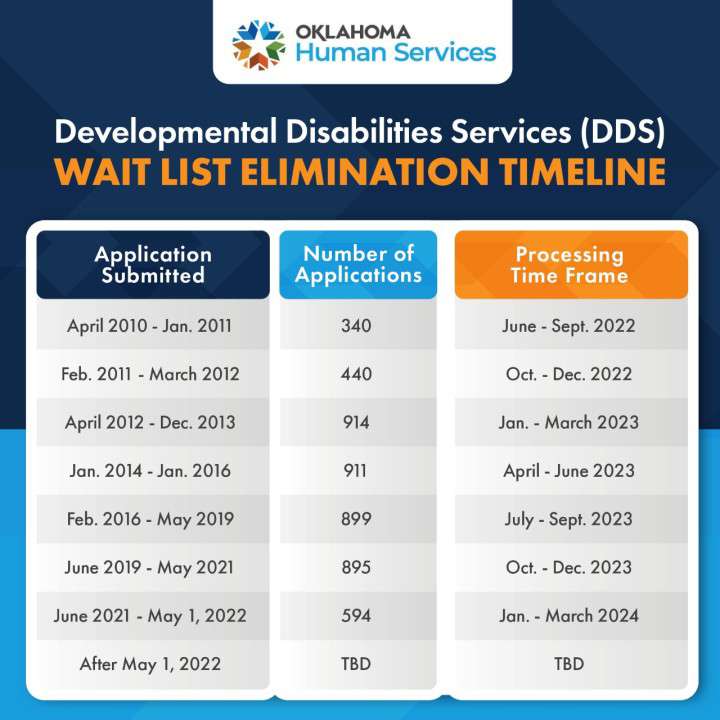 OKLAHOMA
Human Services

Developmental Disabilities Services (DDS)
WAIT LIST ELIMINATION TIMELINE

| Application Submitted | Number of Applications | Processing Time Frame |
|---|---|---|
| April 2010 - Jan. 2011 | 340 | June - Sept. 2022 |
| Feb. 2011 - March 2012 | 440 | Oct. - Dec. 2022 |
| April 2012 - Dec. 2013 | 914 | Jan. - March 2023 |
| Jan. 2014 - Jan. 2016 | 911 | April - June 2023 |
| Feb. 2016 - May 2019 | 899 | July - Sept. 2023 |
| June 2019 - May 2021 | 895 | Oct. - Dec. 2023 |
| June 2021 - May 1, 2022 | 594 | Jan. - March 2024 |
| After May 1, 2022 | TBD | TBD |